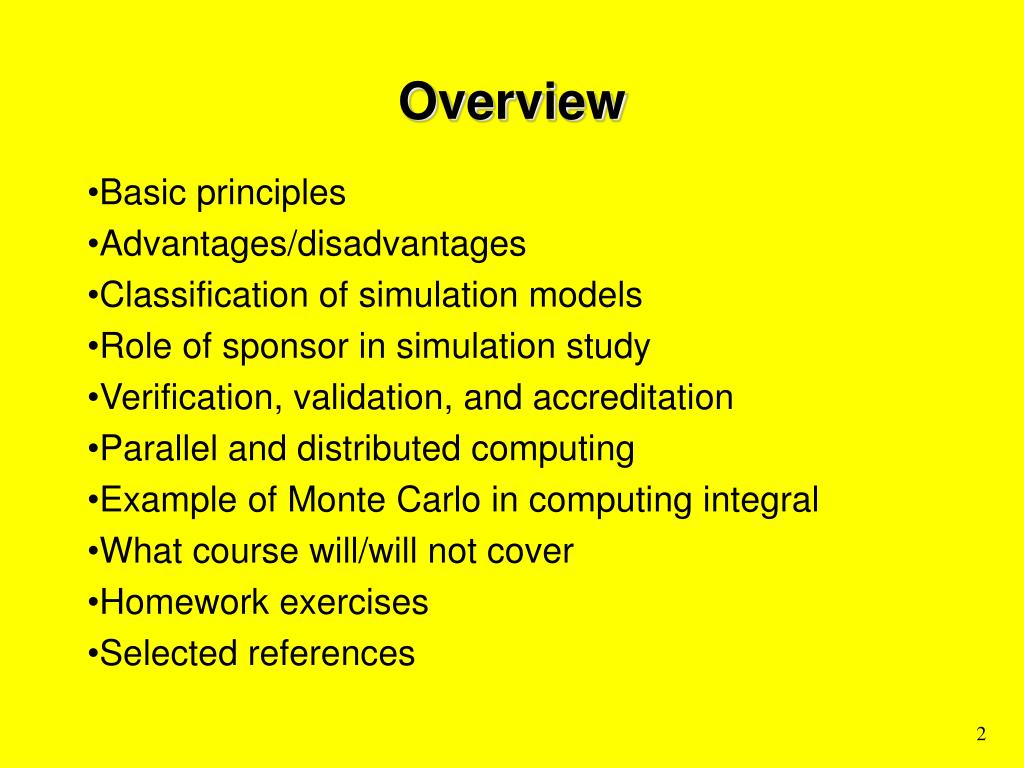 Overview

•Basic principles
•Advantages/disadvantages
•Classification of simulation models
•Role of sponsor in simulation study
•Verification, validation, and accreditation
•Parallel and distributed computing
•Example of Monte Carlo in computing integral
•What course will/will not cover
•Homework exercises
•Selected references

2